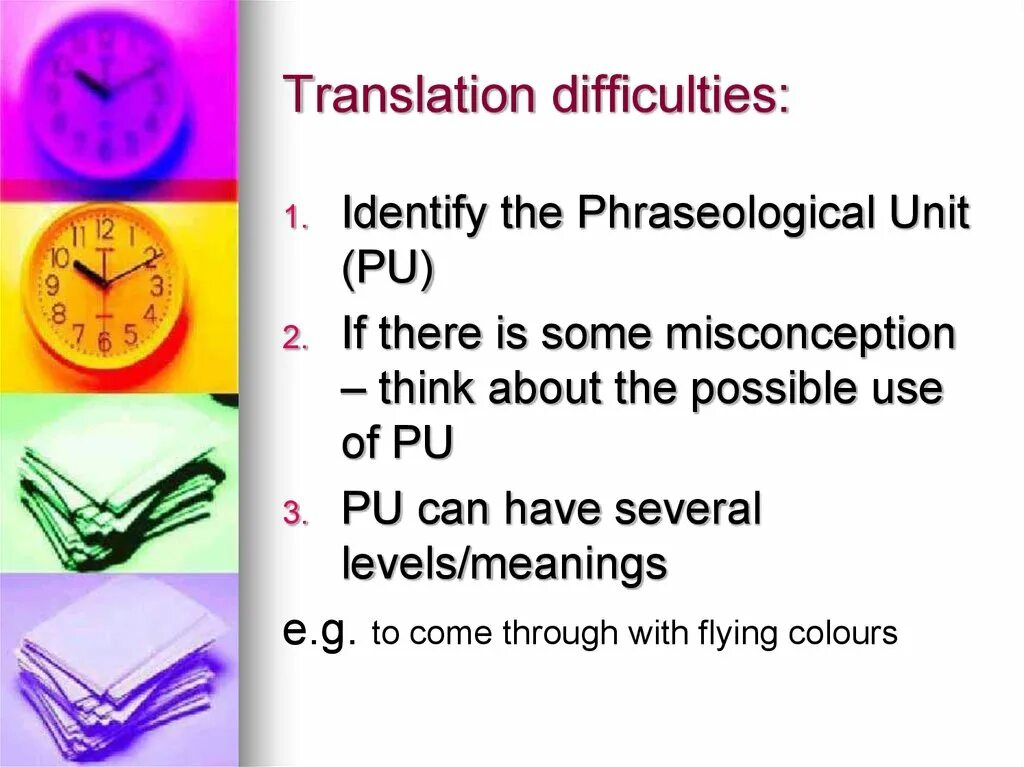 Translation difficulties:

1. Identify the Phraseological Unit (PU)
2. If there is some misconception – think about the possible use of PU
3. PU can have several levels/meanings

e.g. to come through with flying colours